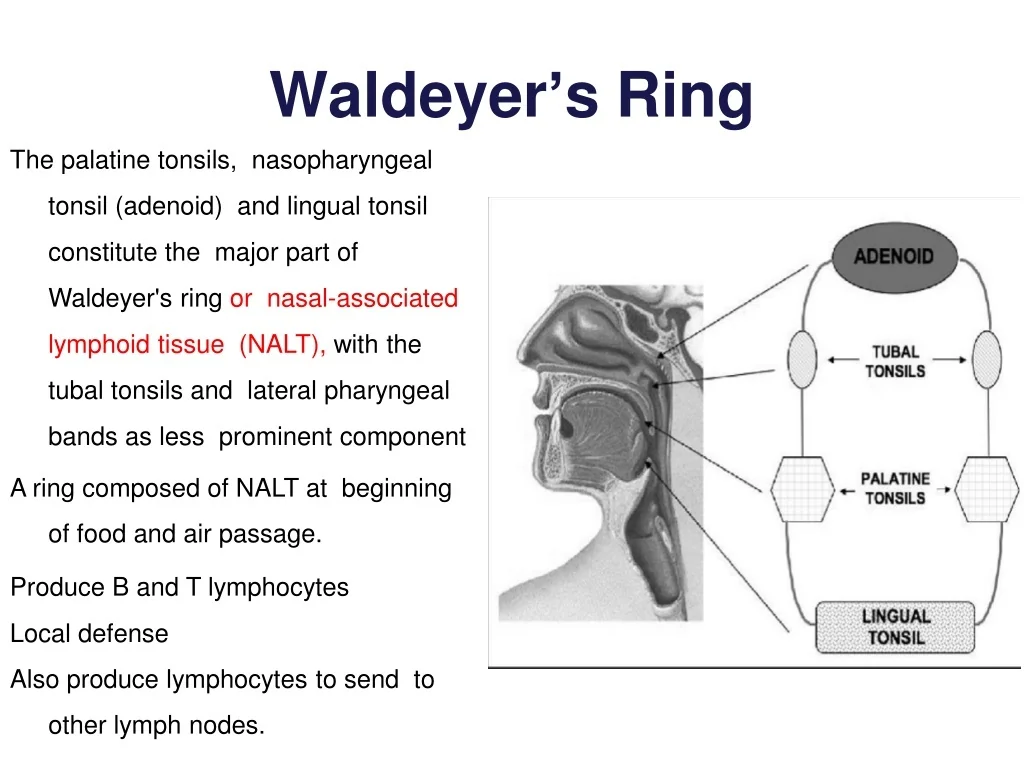 Waldeyer’s Ring

The palatine tonsils, nasopharyngeal tonsil (adenoid) and lingual tonsil constitute the major part of Waldeyer's ring or nasal-associated lymphoid tissue (NALT), with the tubal tonsils and lateral pharyngeal bands as less prominent component

A ring composed of NALT at beginning of food and air passage.

Produce B and T lymphocytes

Local defense

Also produce lymphocytes to send to other lymph nodes.

ADENOID

TUBAL TONSILS

PALATINE TONSILS

LINGUAL TONSIL